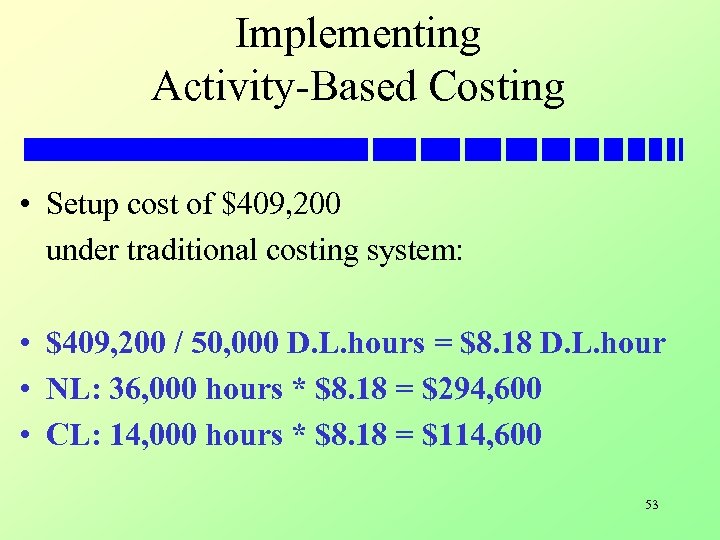 Implementing
Activity-Based Costing

• Setup cost of \$409,200
under traditional costing system:

• \$409,200 / 50,000 D.L.hours = \$8.18 D.L.hour
• NL: 36,000 hours * \$8.18 = \$294,600
• CL: 14,000 hours * \$8.18 = \$114,600

53